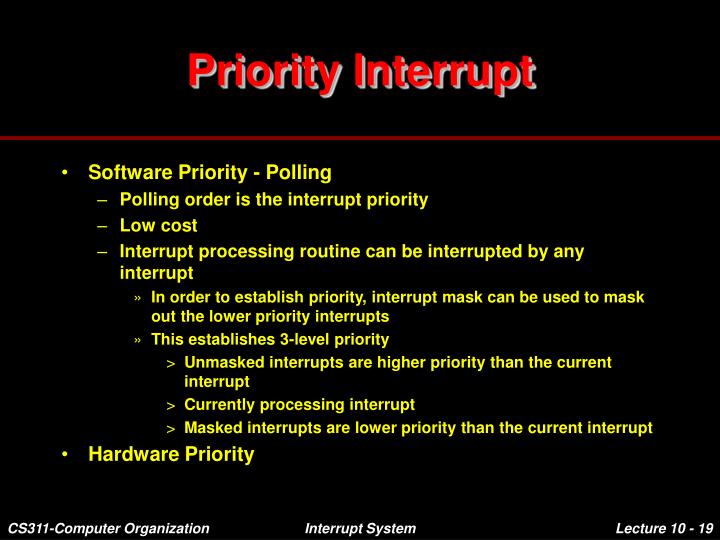 Priority Interrupt

• Software Priority - Polling
– Polling order is the interrupt priority
– Low cost
– Interrupt processing routine can be interrupted by any interrupt
» In order to establish priority, interrupt mask can be used to mask out the lower priority interrupts
» This establishes 3-level priority
> Unmasked interrupts are higher priority than the current interrupt
> Currently processing interrupt
> Masked interrupts are lower priority than the current interrupt
• Hardware Priority

CS311-Computer Organization Interrupt System Lecture 10 - 19